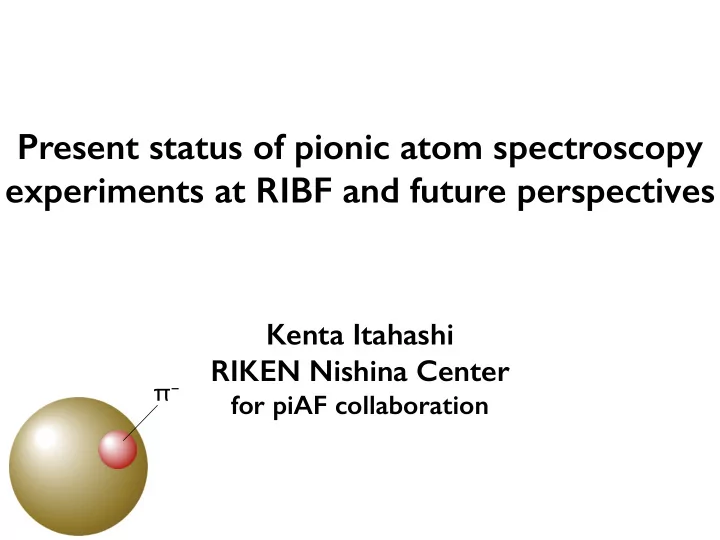 Present status of pionic atom spectroscopy experiments at RIBF and future perspectives

Kenta Itahashi
RIKEN Nishina Center
for piAF collaboration

$\pi^-$